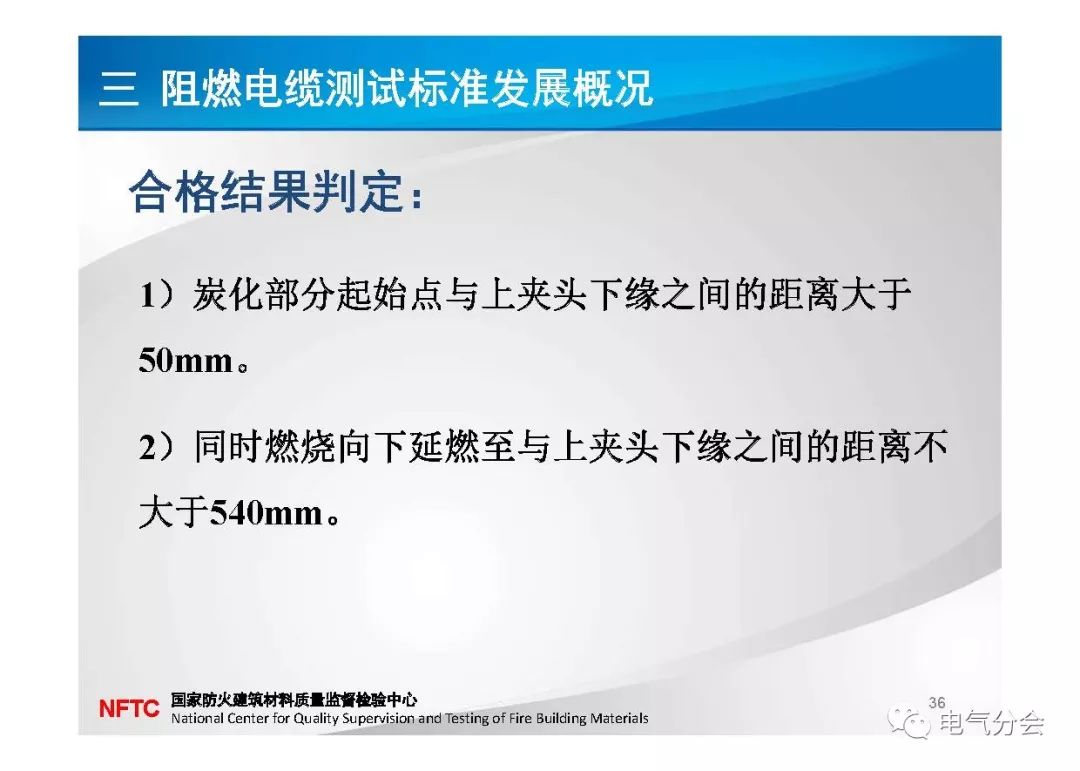 三 阻燃电缆测试标准发展概况

合格结果判定：

1）炭化部分起始点与上夹头下缘之间的距离大于50mm。

2）同时燃烧向下延燃至与上夹头下缘之间的距离不大于540mm。

NFTC 国家防火建筑材料质量监督检验中心
National Center for Quality Supervision and Testing of Fire Building Materials

36

电气分会